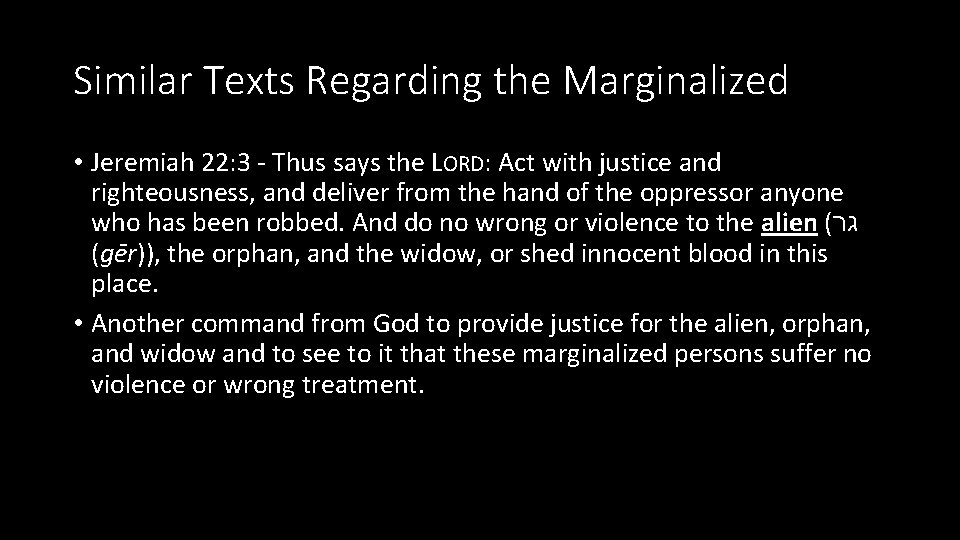 Similar Texts Regarding the Marginalized

• Jeremiah 22:3 - Thus says the LORD: Act with justice and righteousness, and deliver from the hand of the oppressor anyone who has been robbed. And do no wrong or violence to the alien (גר (gēr)), the orphan, and the widow, or shed innocent blood in this place.

• Another command from God to provide justice for the alien, orphan, and widow and to see to it that these marginalized persons suffer no violence or wrong treatment.